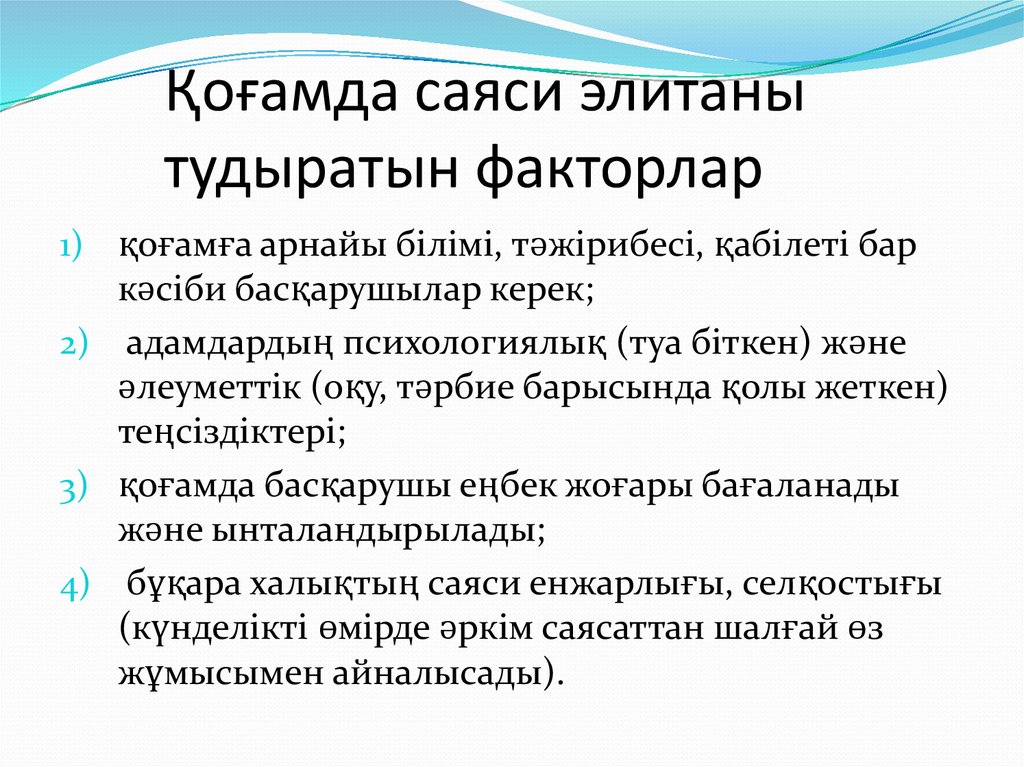 Қоғамда саяси элитаны тудыратын факторлар

1) қоғамға арнайы білімі, тәжірибесі, қабілеті бар кәсіби басқарушылар керек;

2) адамдардың психологиялық (туа біткен) және әлеуметтік (оқу, тәрбие барысында қолы жеткен) теңсіздіктері;

3) қоғамда басқарушы еңбек жоғары бағаланады және ынталандырылады;

4) бұқара халықтың саяси енжарлығы, селқостығы (күнделікті өмірде әркім саясаттан шалғай өз жұмысымен айналысады).